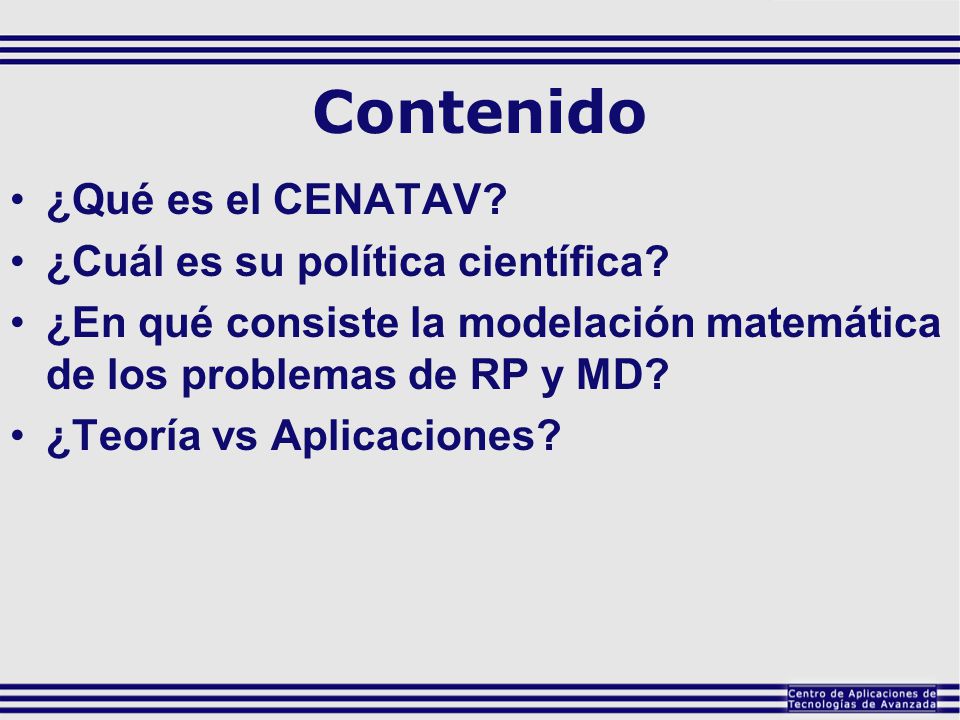 Contenido

• ¿Qué es el CENATAV?
• ¿Cuál es su política científica?
• ¿En qué consiste la modelación matemática de los problemas de RP y MD?
• ¿Teoría vs Aplicaciones?

Centro de Aplicaciones de Tecnologías de Avanzada